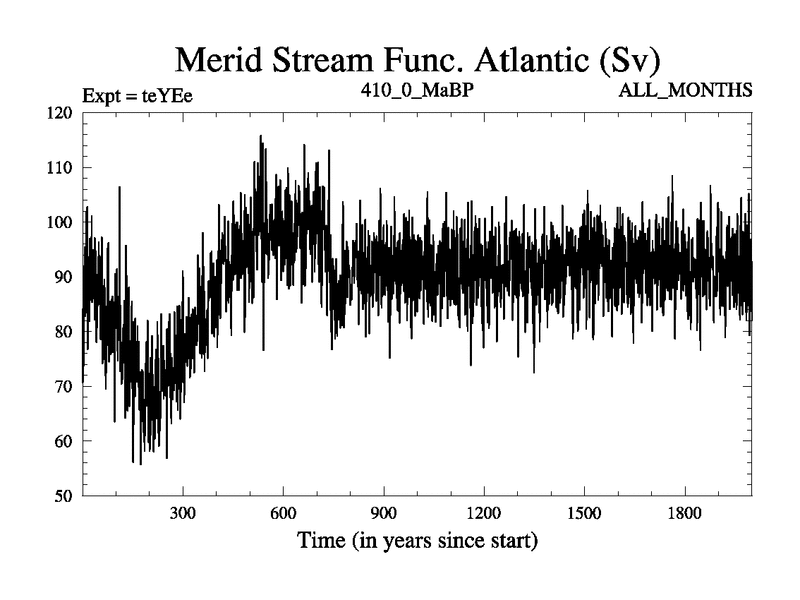 Merid Stream Func. Atlantic (Sv)

Expt = teYEe

410_0_MaBP

ALL_MONTHS

120
110
100
90
80
70
60
50

300
600
900
1200
1500
1800

Time (in years since start)